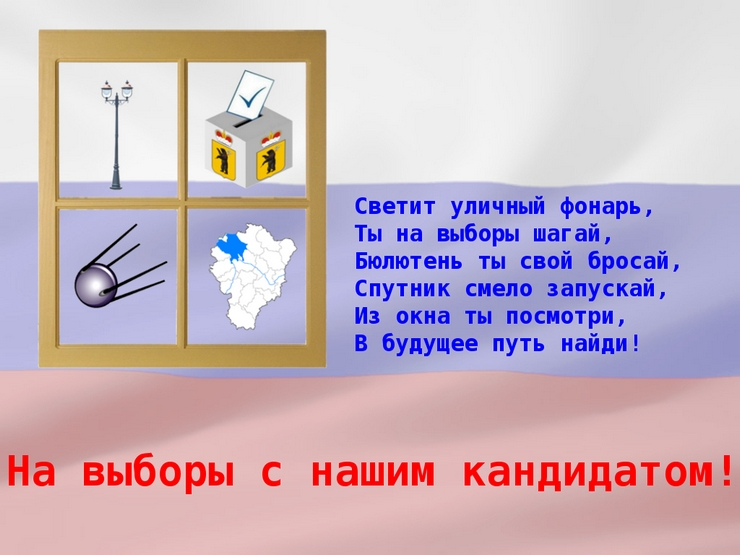 Светит уличный фонарь,
Ты на выборы шагай,
Бюлютень ты свой бросай,
Спутник смело запускай,
Из окна ты посмотри,
В будущее путь найди!

На выборы с нашим кандидатом!